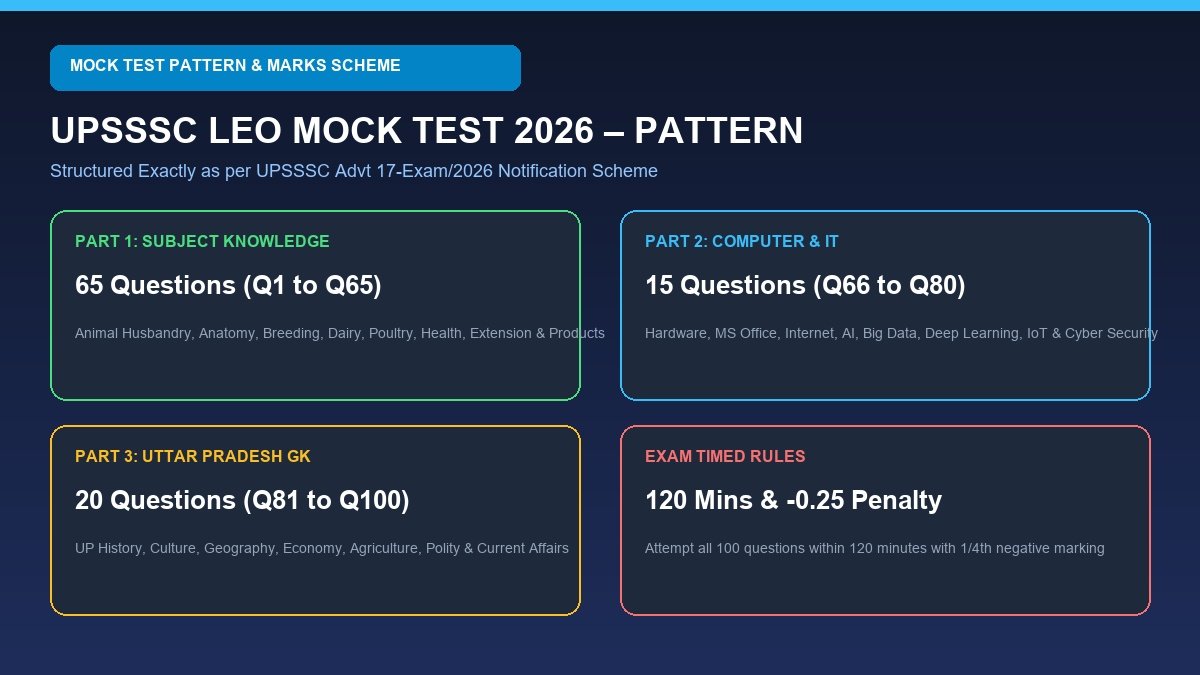 MOCK TEST PATTERN & MARKS SCHEME

UPSSSC LEO MOCK TEST 2026 – PATTERN

Structured Exactly as per UPSSSC Advt 17-Exam/2026 Notification Scheme

PART 1: SUBJECT KNOWLEDGE

65 Questions (Q1 to Q65)

Animal Husbandry, Anatomy, Breeding, Dairy, Poultry, Health, Extension & Products

PART 2: COMPUTER & IT

15 Questions (Q66 to Q80)

Hardware, MS Office, Internet, AI, Big Data, Deep Learning, IoT & Cyber Security

PART 3: UTTAR PRADESH GK

20 Questions (Q81 to Q100)

UP History, Culture, Geography, Economy, Agriculture, Polity & Current Affairs

EXAM TIMED RULES

120 Mins & -0.25 Penalty

Attempt all 100 questions within 120 minutes with 1/4th negative marking